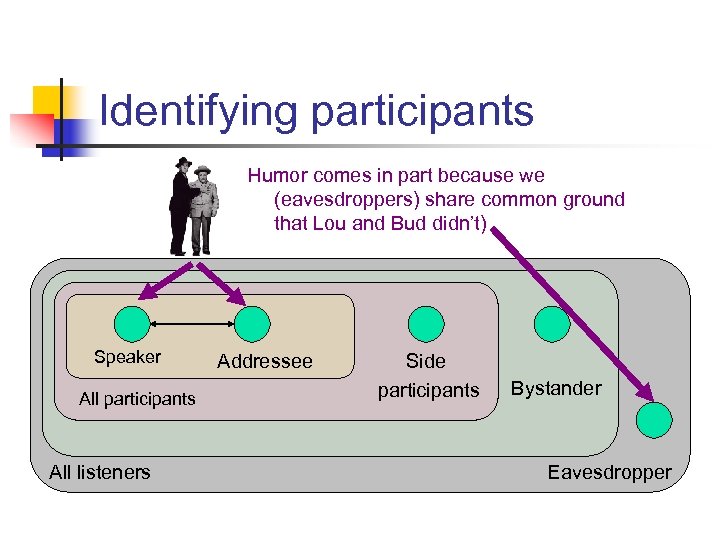 Identifying participants

Humor comes in part because we (eavesdroppers) share common ground that Lou and Bud didn't)

Speaker

Addressee

All participants

Side participants

Bystander

All listeners

Eavesdropper